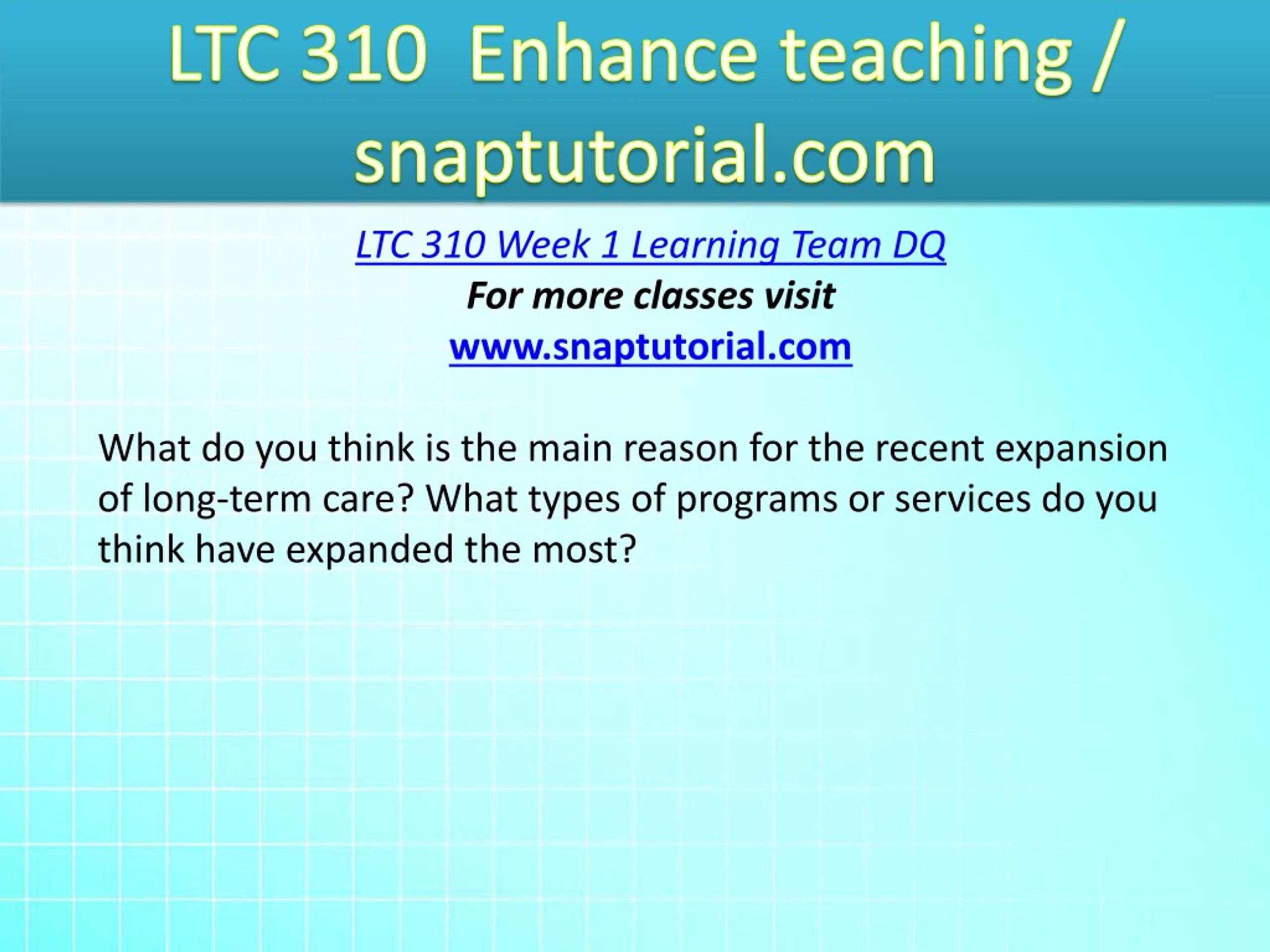 LTC 310 Enhance teaching / snaptutorial.com

LTC 310 Week 1 Learning Team DQ
For more classes visit
www.snaptutorial.com

What do you think is the main reason for the recent expansion of long-term care? What types of programs or services do you think have expanded the most?